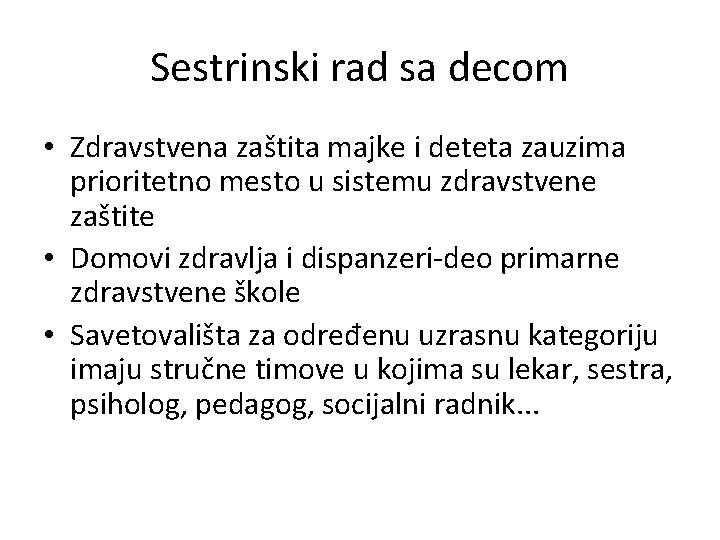 Sestrinski rad sa decom

• Zdravstvena zaštita majke i deteta zauzima prioritetno mesto u sistemu zdravstvene zaštite
• Domovi zdravlja i dispanzeri-deo primarne zdravstvene škole
• Savetovališta za određenu uzrasnu kategoriju imaju stručne timove u kojima su lekar, sestra, psiholog, pedagog, socijalni radnik...